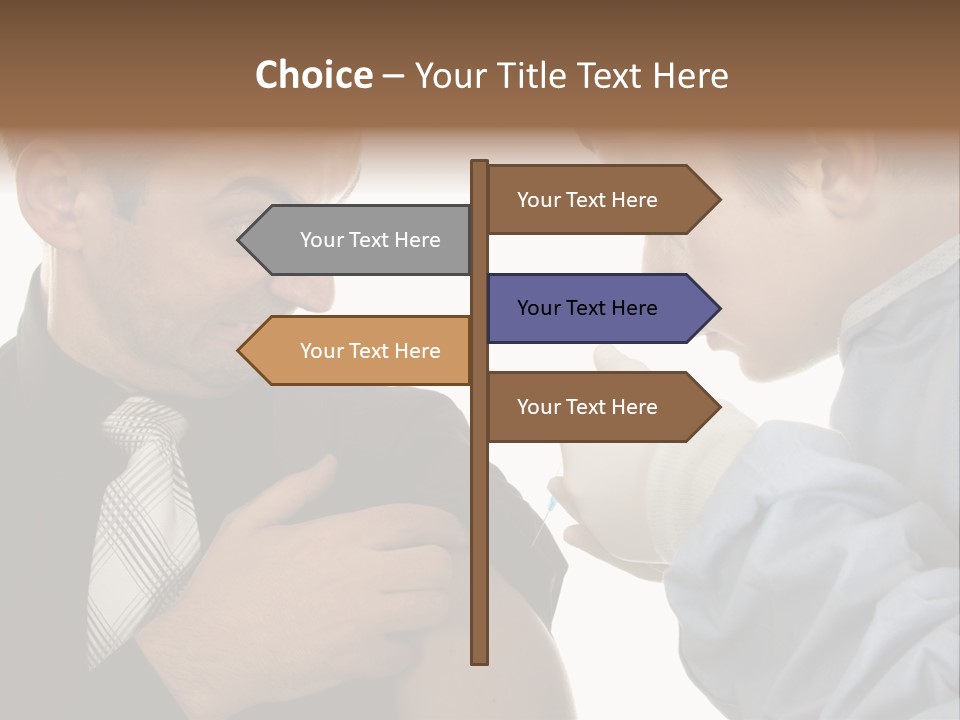 Choice – Your Title Text Here

Your Text Here

Your Text Here

Your Text Here

Your Text Here

Your Text Here